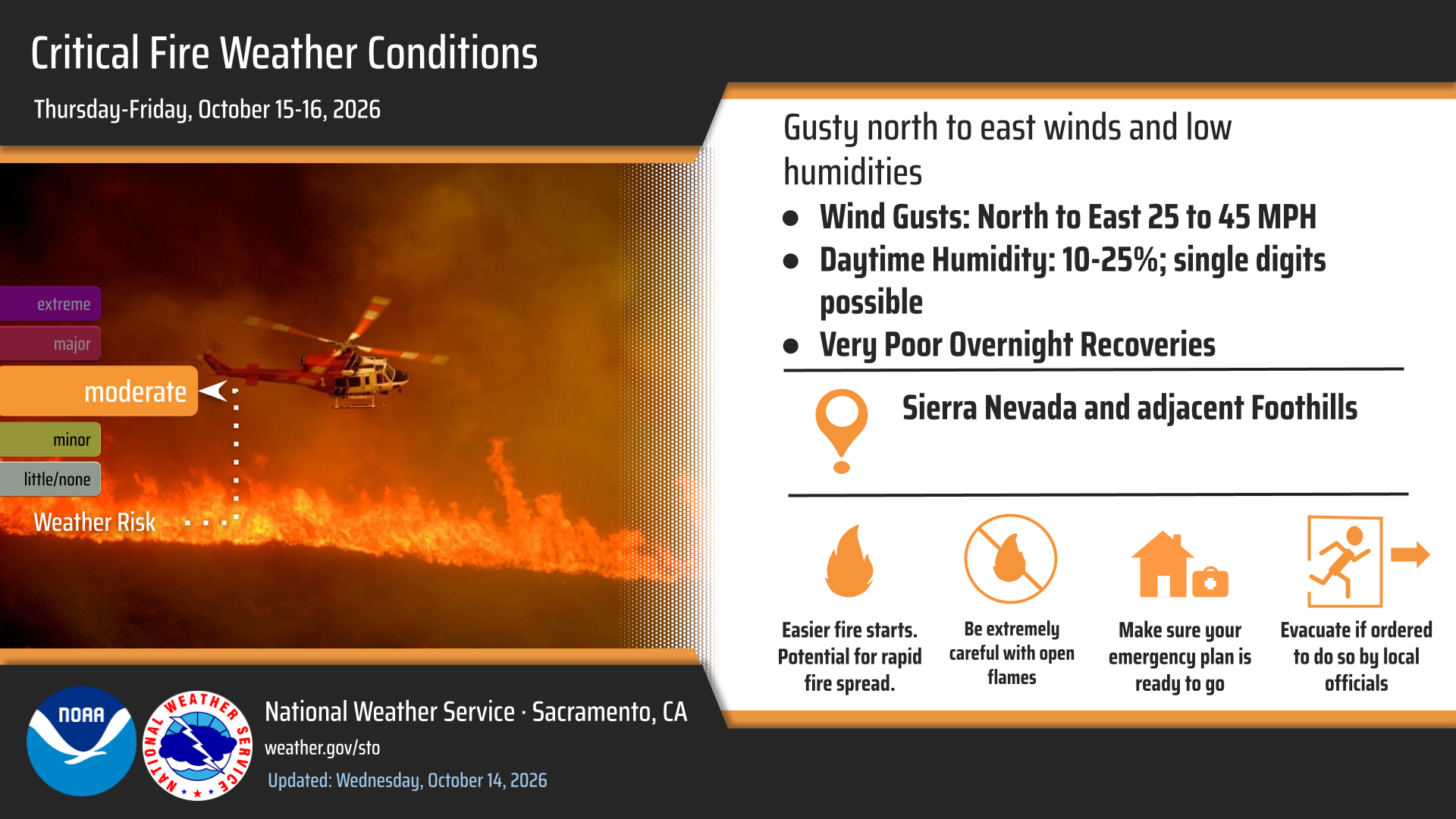 Critical Fire Weather Conditions

Thursday-Friday, October 15-16, 2026

extreme
major
moderate
minor
little/none
Weather Risk

Gusty north to east winds and low humidities

• Wind Gusts: North to East 25 to 45 MPH
• Daytime Humidity: 10-25%; single digits possible
• Very Poor Overnight Recoveries

Sierra Nevada and adjacent Foothills

Easier fire starts. Potential for rapid fire spread.

Be extremely careful with open flames

Make sure your emergency plan is ready to go

Evacuate if ordered to do so by local officials

NOAA

NATIONAL WEATHER SERVICE

National Weather Service · Sacramento, CA
weather.gov/sto
Updated: Wednesday, October 14, 2026